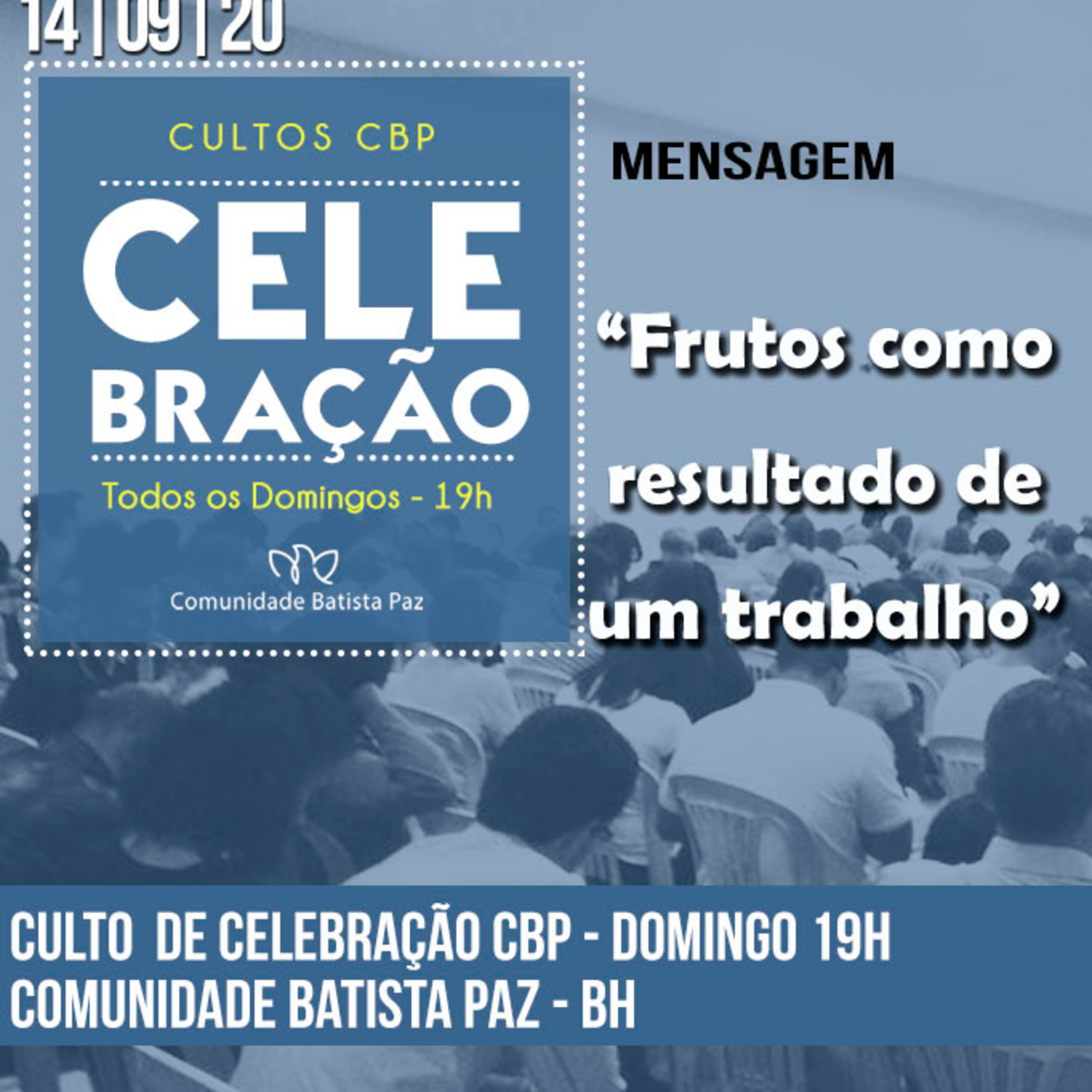 14 | 09 | 20

CULTOS CBP

CELE
BRAÇÃO

Todos os Domingos - 19h

Comunidade Batista Paz

MENSAGEM

“Frutos como resultado de um trabalho”

CULTO DE CELEBRAÇÃO CBP - DOMINGO 19H
COMUNIDADE BATISTA PAZ - BH